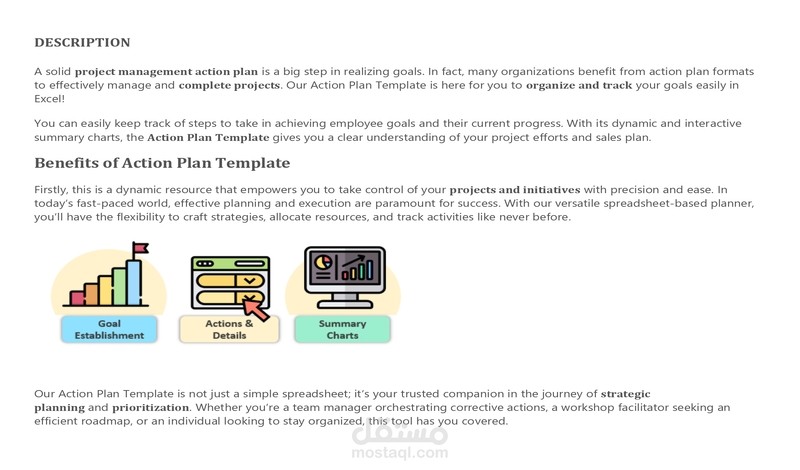 DESCRIPTION

A solid project management action plan is a big step in realizing goals. In fact, many organizations benefit from action plan formats to effectively manage and complete projects. Our Action Plan Template is here for you to organize and track your goals easily in Excel!

You can easily keep track of steps to take in achieving employee goals and their current progress. With its dynamic and interactive summary charts, the Action Plan Template gives you a clear understanding of your project efforts and sales plan.

Benefits of Action Plan Template

Firstly, this is a dynamic resource that empowers you to take control of your projects and initiatives with precision and ease. In today's fast-paced world, effective planning and execution are paramount for success. With our versatile spreadsheet-based planner, you'll have the flexibility to craft strategies, allocate resources, and track activities like never before.

Goal Establishment

Actions & Details

Summary Charts

Our Action Plan Template is not just a simple spreadsheet; it's your trusted companion in the journey of strategic planning and prioritization. Whether you're a team manager orchestrating corrective actions, a workshop facilitator seeking an efficient roadmap, or an individual looking to stay organized, this tool has you covered.

مستقل
mostaql.com